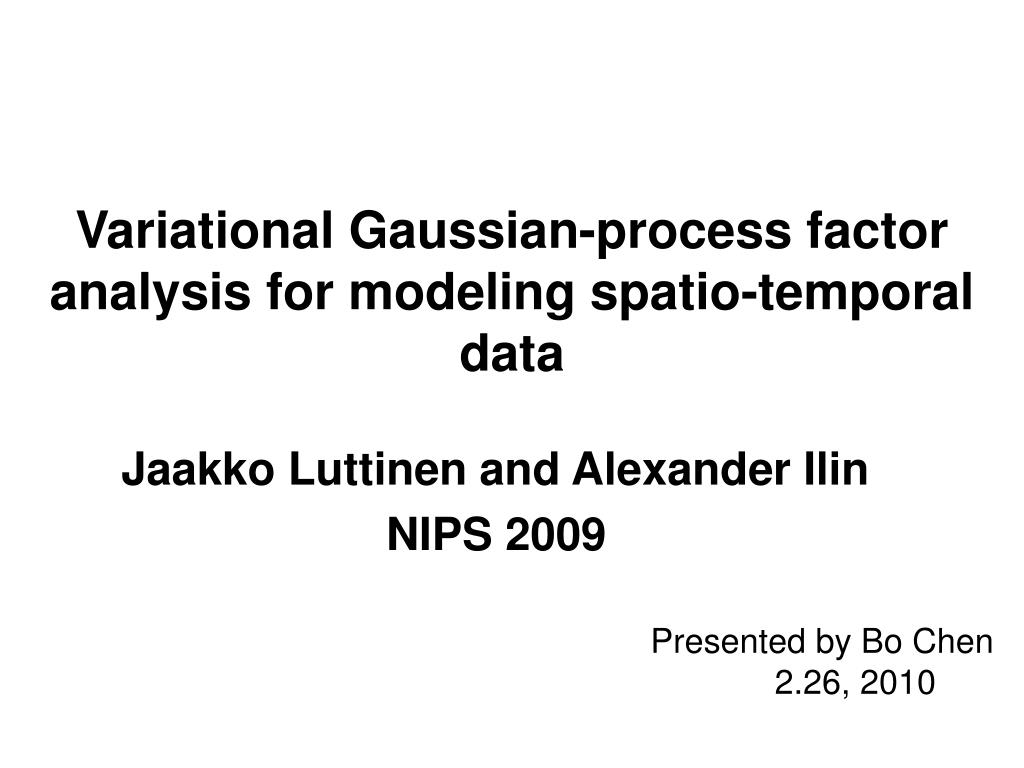 Variational Gaussian-process factor analysis for modeling spatio-temporal data

Jaakko Luttinen and Alexander Ilin

NIPS 2009

Presented by Bo Chen
2.26, 2010